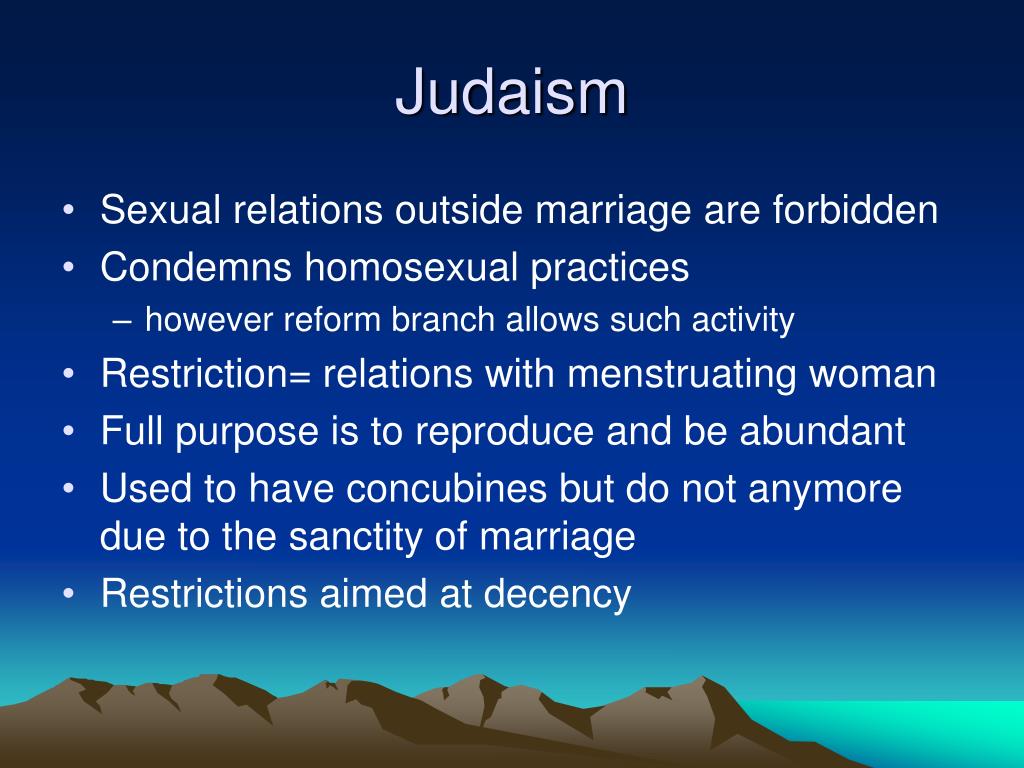 Judaism

• Sexual relations outside marriage are forbidden
• Condemns homosexual practices
  – however reform branch allows such activity
• Restriction= relations with menstruating woman
• Full purpose is to reproduce and be abundant
• Used to have concubines but do not anymore due to the sanctity of marriage
• Restrictions aimed at decency